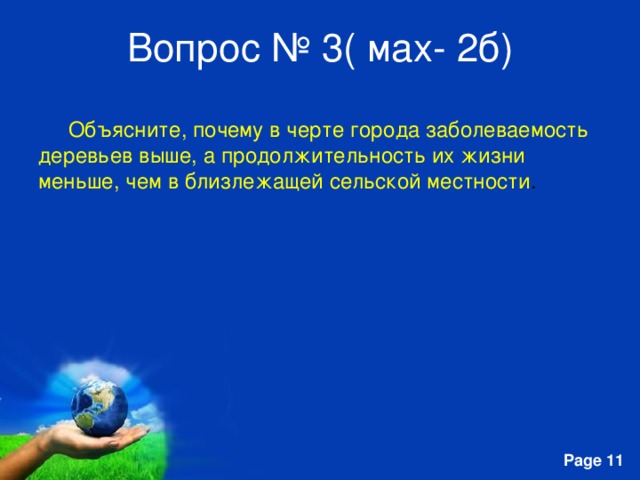 Вопрос № 3( мах- 2б)

Объясните, почему в черте города заболеваемость деревьев выше, а продолжительность их жизни меньше, чем в близлежащей сельской местности.

Page 11